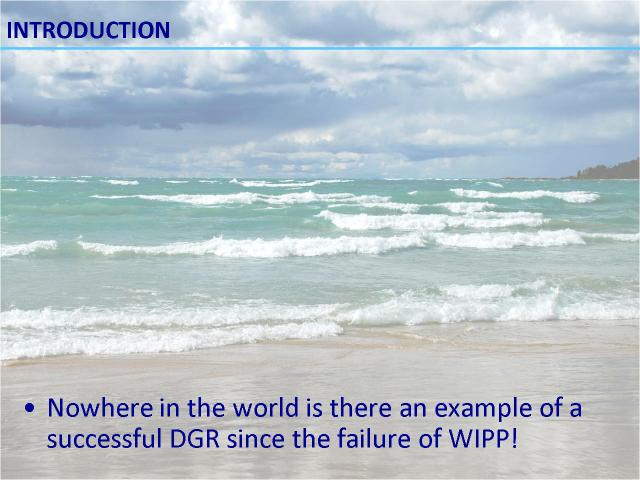 INTRODUCTION

• Nowhere in the world is there an example of a successful DGR since the failure of WIPP!